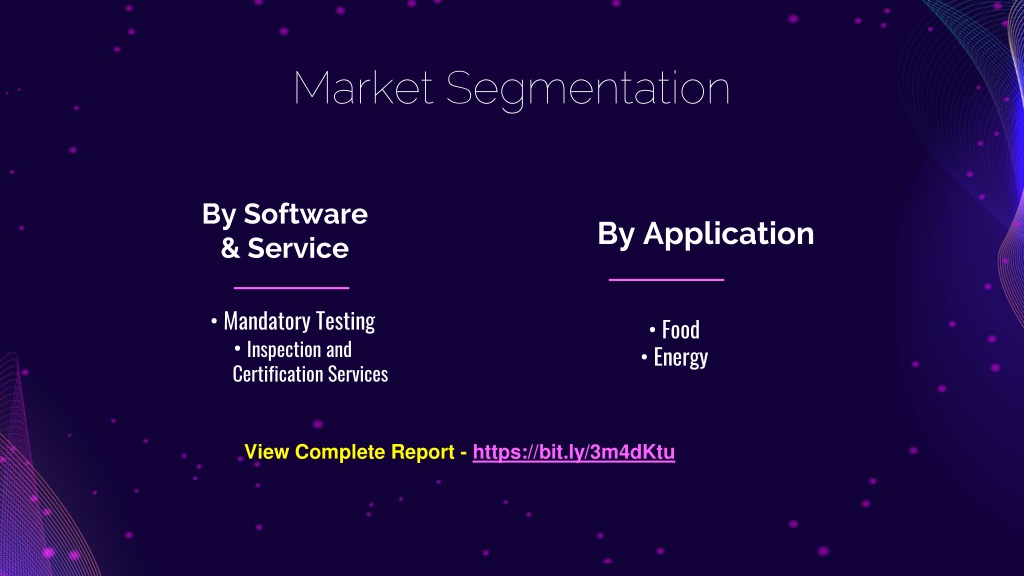 Market Segmentation

By Software & Service

• Mandatory Testing
• Inspection and Certification Services

By Application

• Food
• Energy

View Complete Report - https://bit.ly/3m4dKtu